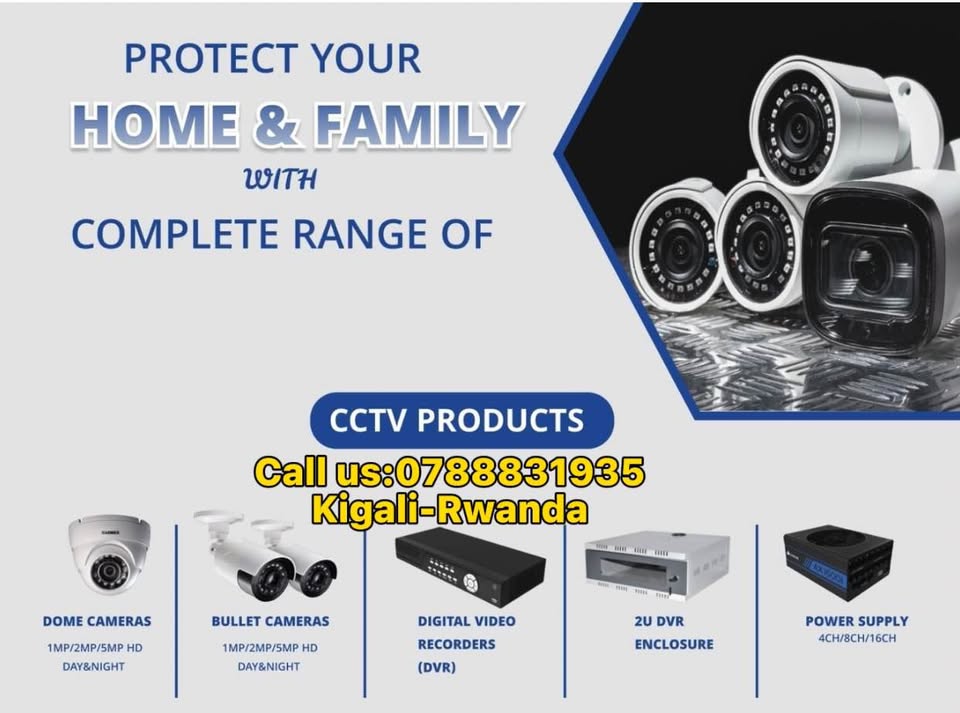 PROTECT YOUR
HOME & FAMILY
WITH
COMPLETE RANGE OF

CCTV PRODUCTS

Call us:0788831935
Kigali-Rwanda

DOME CAMERAS
1MP/2MP/5MP HD
DAY&NIGHT

BULLET CAMERAS
1MP/2MP/5MP HD
DAY&NIGHT

DIGITAL VIDEO RECORDERS (DVR)

2U DVR ENCLOSURE

POWER SUPPLY
4CH/8CH/16CH